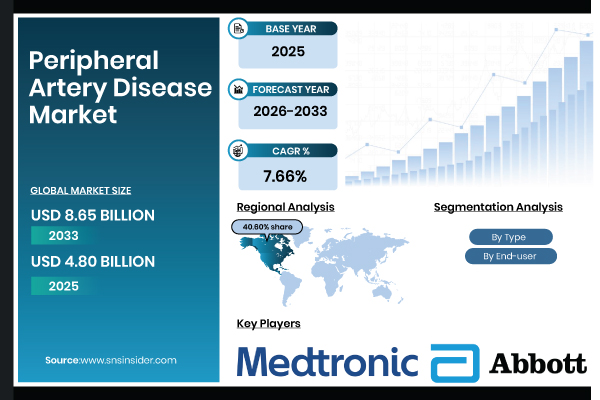 Peripheral Artery Disease Market

GLOBAL MARKET SIZE

USD 8.65 BILLION

2033

USD 4.80 BILLION

2025

Source:www.snsinsider.com

BASE YEAR

2025

FORECAST YEAR

2026-2033

CAGR %

7.66%

Regional Analysis

40.60% share

Segmentation Analysis

By Type

By End-user

Key Players

Medtronic

Abbott